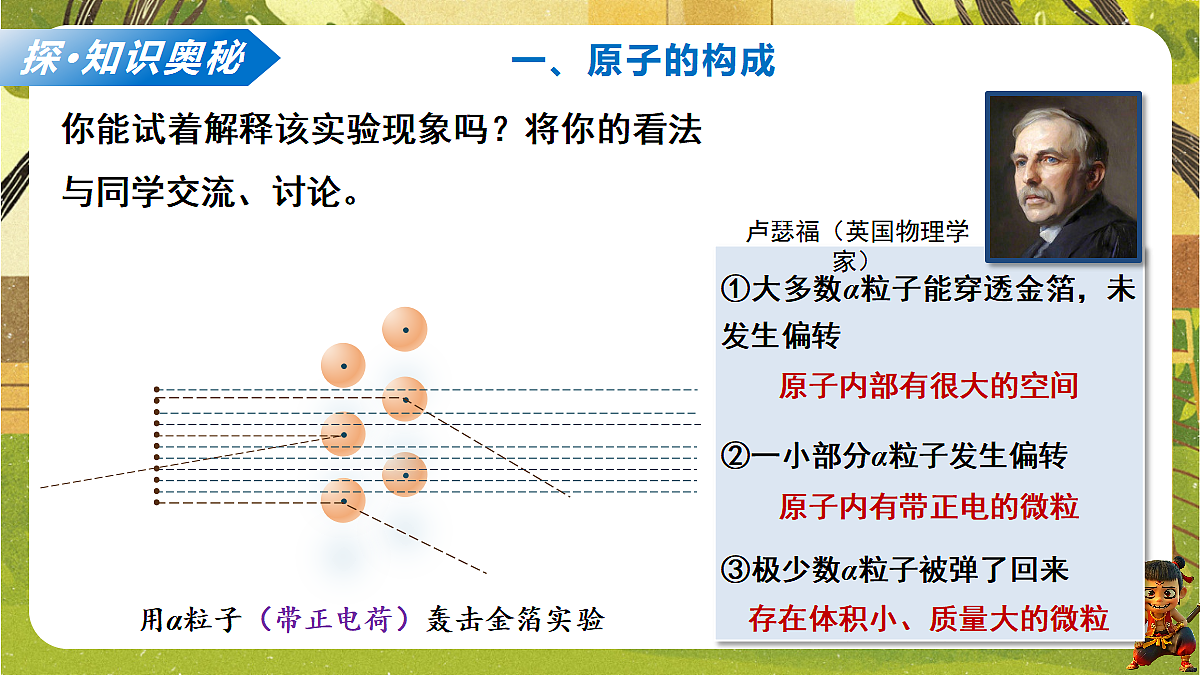 探·知识奥秘

一、原子的构成

你能试着解释该实验现象吗？将你的看法与同学交流、讨论。

卢瑟福（英国物理学家）

①大多数$\alpha$粒子能穿透金箔，未发生偏转

原子内部有很大的空间

②一小部分$\alpha$粒子发生偏转

原子内有带正电的微粒

③极少数$\alpha$粒子被弹了回来

存在体积小、质量大的微粒

用$\alpha$粒子（带正电荷）轰击金箔实验